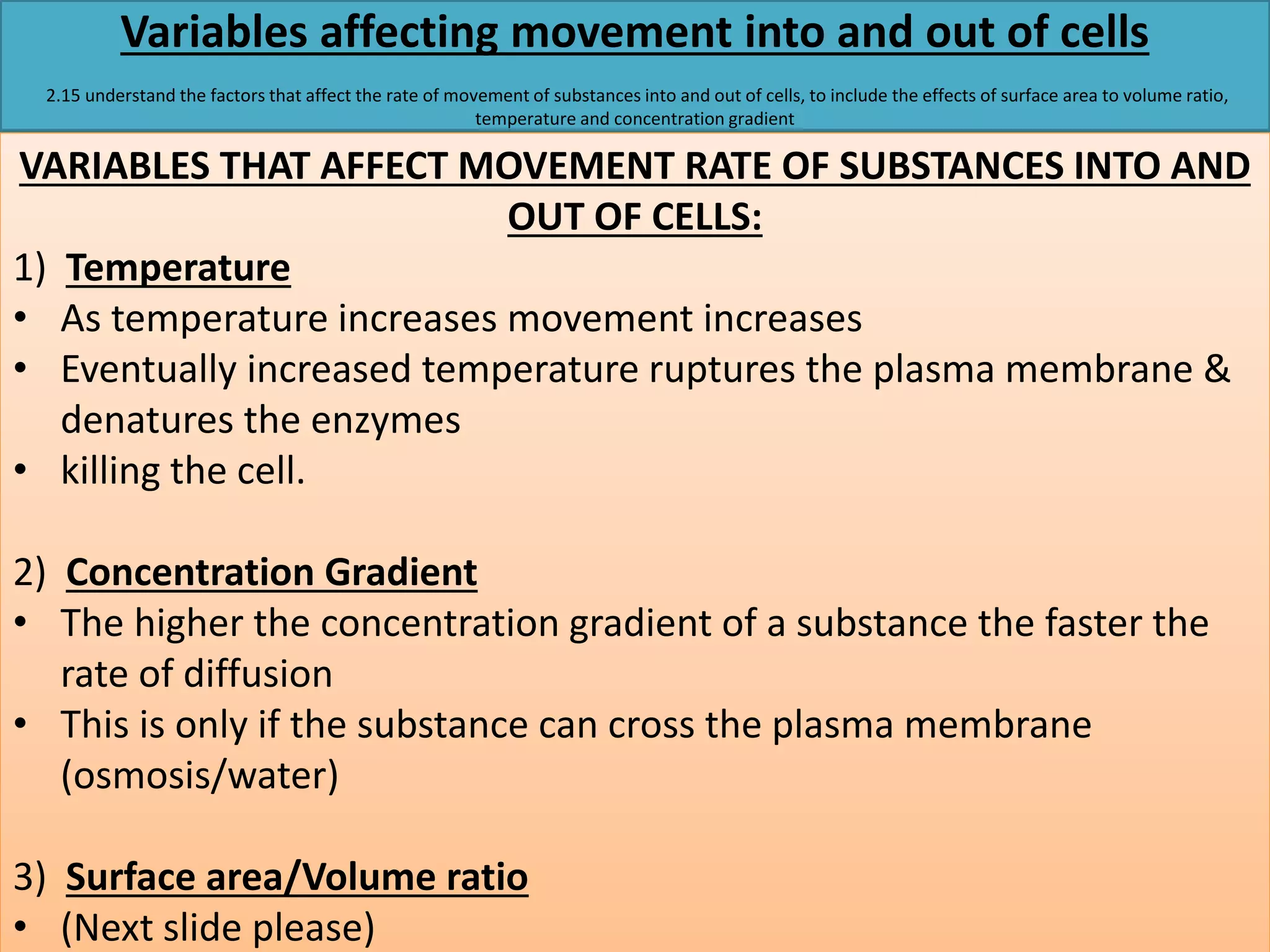 Variables affecting movement into and out of cells

2.15 understand the factors that affect the rate of movement of substances into and out of cells, to include the effects of surface area to volume ratio, temperature and concentration gradient

VARIABLES THAT AFFECT MOVEMENT RATE OF SUBSTANCES INTO AND OUT OF CELLS:

1) Temperature
• As temperature increases movement increases
• Eventually increased temperature ruptures the plasma membrane & denatures the enzymes
• killing the cell.

2) Concentration Gradient
• The higher the concentration gradient of a substance the faster the rate of diffusion
• This is only if the substance can cross the plasma membrane (osmosis/water)

3) Surface area/Volume ratio
• (Next slide please)